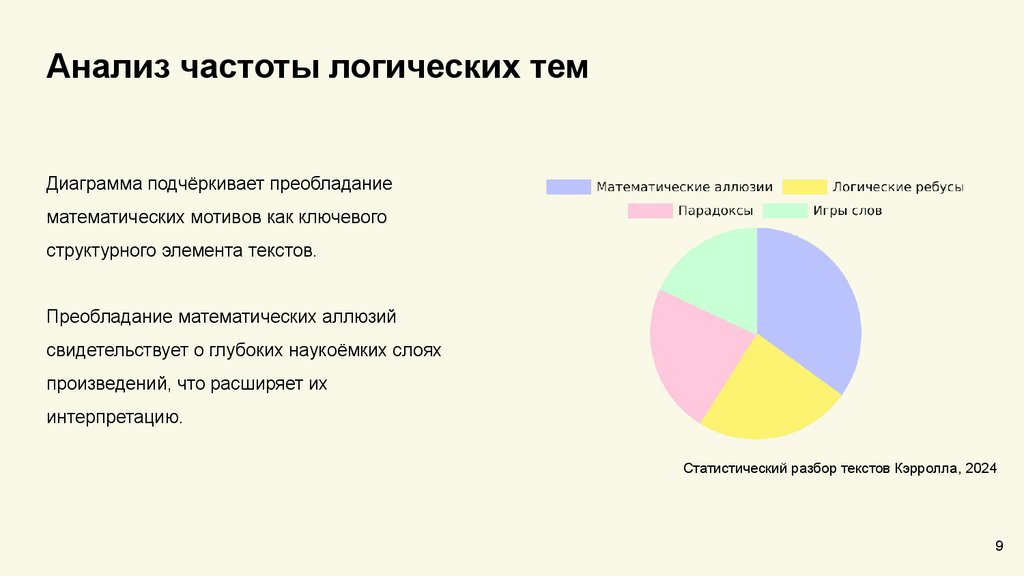 Анализ частоты логических тем

Диаграмма подчёркивает преобладание математических мотивов как ключевого структурного элемента текстов.

Преобладание математических аллюзий свидетельствует о глубоких наукоёмких слоях произведений, что расширяет их интерпретацию.

Математические аллюзии
Логические ребусы
Парадоксы
Игры слов

Статистический разбор текстов Кэрролла, 2024

9